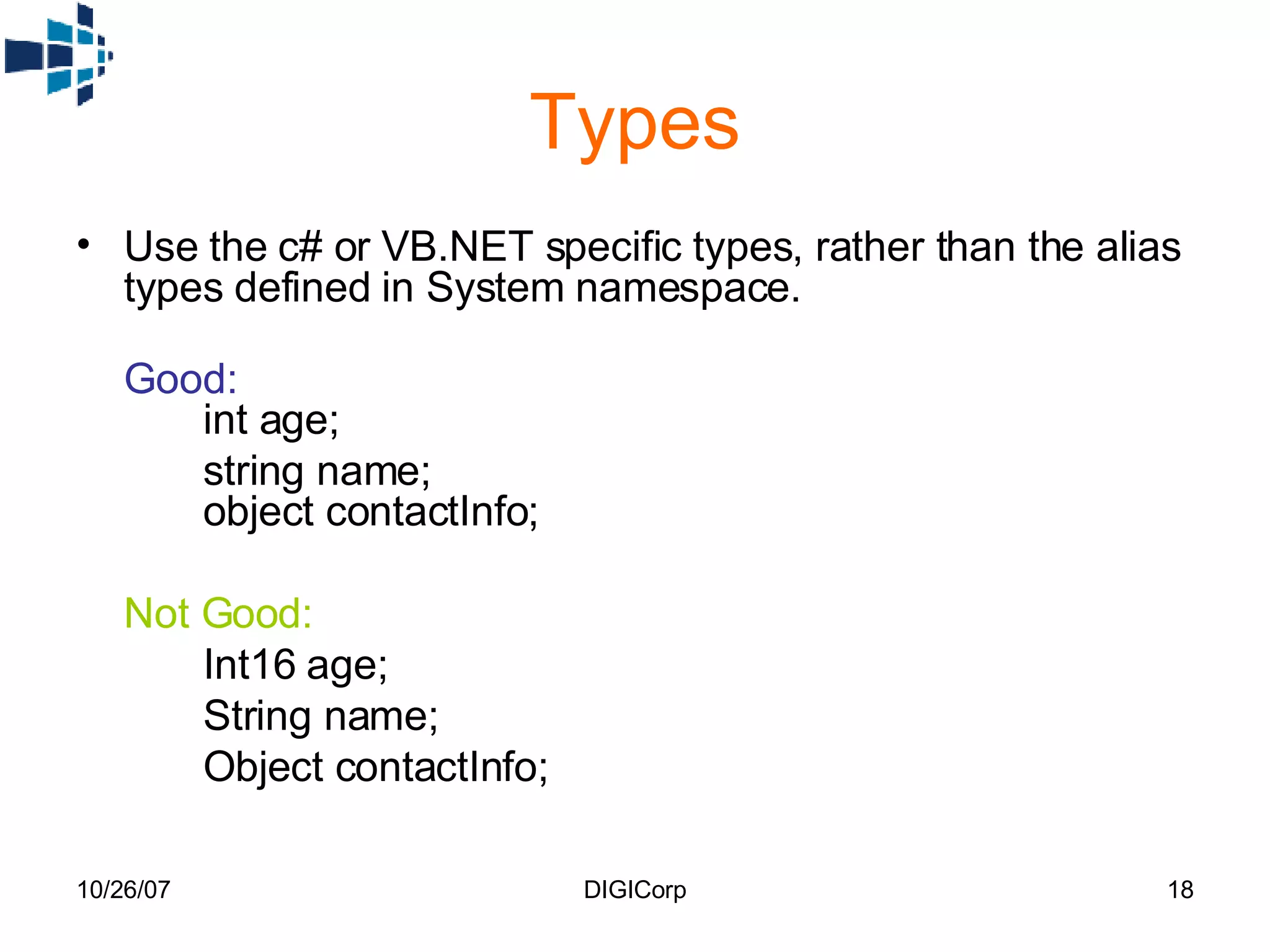 Types

• Use the c# or VB.NET specific types, rather than the alias types defined in System namespace.

Good:
int age;
string name;
object contactInfo;

Not Good:
Int16 age;
String name;
Object contactInfo;

10/26/07

DIGICorp

18